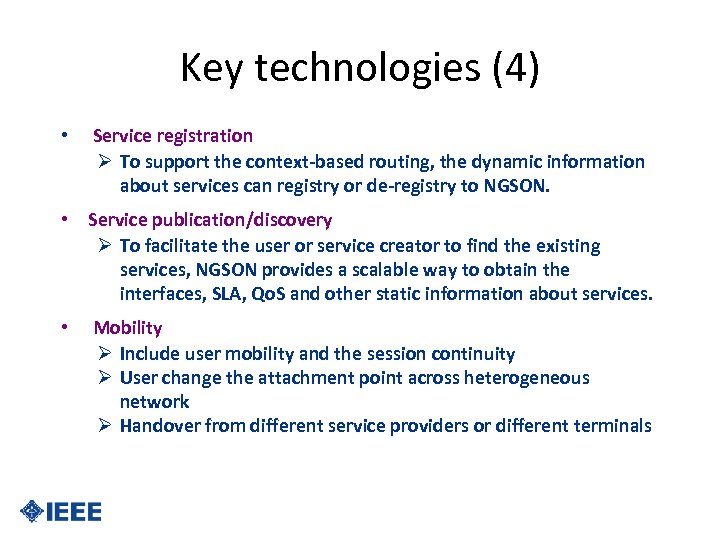 Key technologies (4)

• Service registration
➢ To support the context-based routing, the dynamic information about services can registry or de-registry to NGSON.

• Service publication/discovery
➢ To facilitate the user or service creator to find the existing services, NGSON provides a scalable way to obtain the interfaces, SLA, QoS and other static information about services.

• Mobility
➢ Include user mobility and the session continuity
➢ User change the attachment point across heterogeneous network
➢ Handover from different service providers or different terminals

IEEE